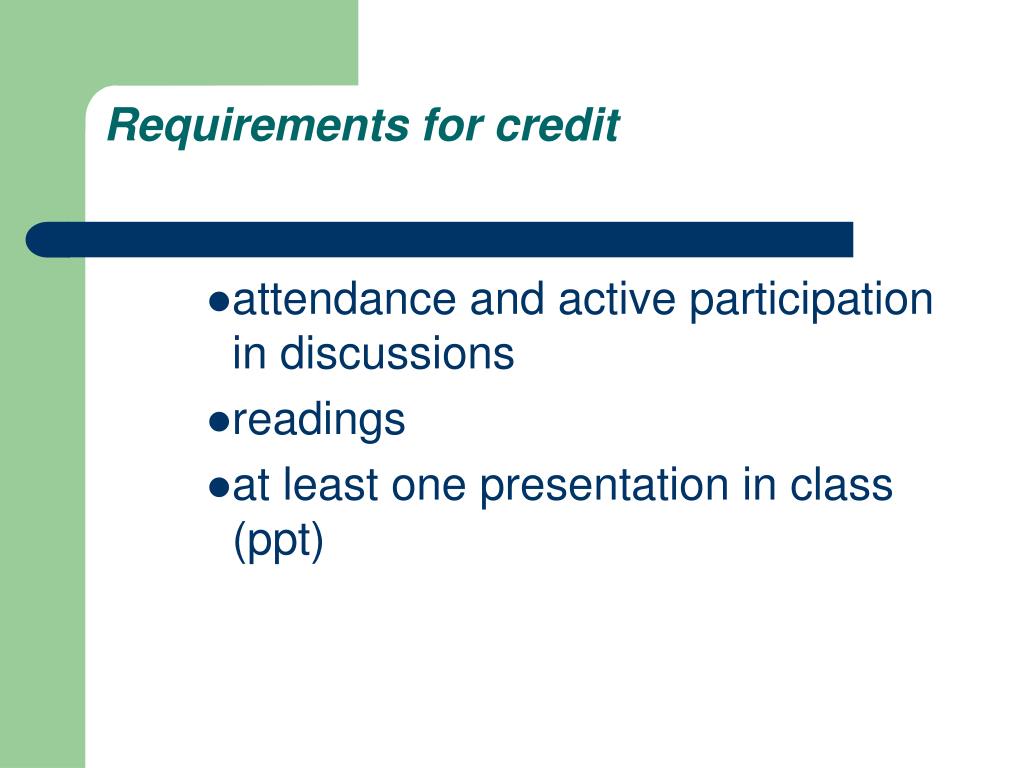 Requirements for credit

●attendance and active participation in discussions
●readings
●at least one presentation in class (ppt)